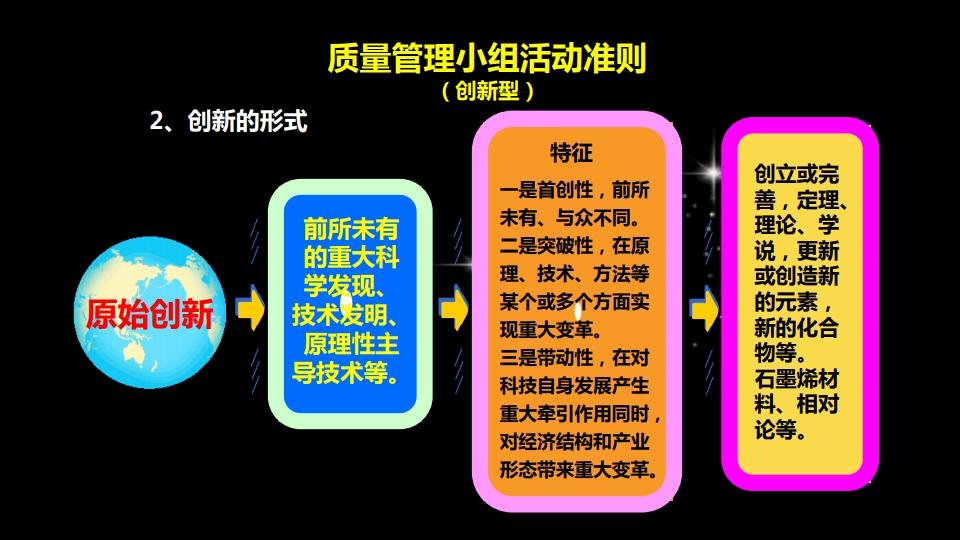 质量管理小组活动准则
（创新型）

2、创新的形式

原始创新

前所未有的重大科学发现、技术发明、原理性主导技术等。

特征
一是首创性，前所未有、与众不同。
二是突破性，在原理、技术、方法等某个或多个方面实现重大变革。
三是带动性，在对科技自身发展产生重大牵引作用同时，对经济结构和产业形态带来重大变革。

创立或完善，定理、理论、学说，更新或创造新的元素，新的化合物等。
石墨烯材料、相对论等。